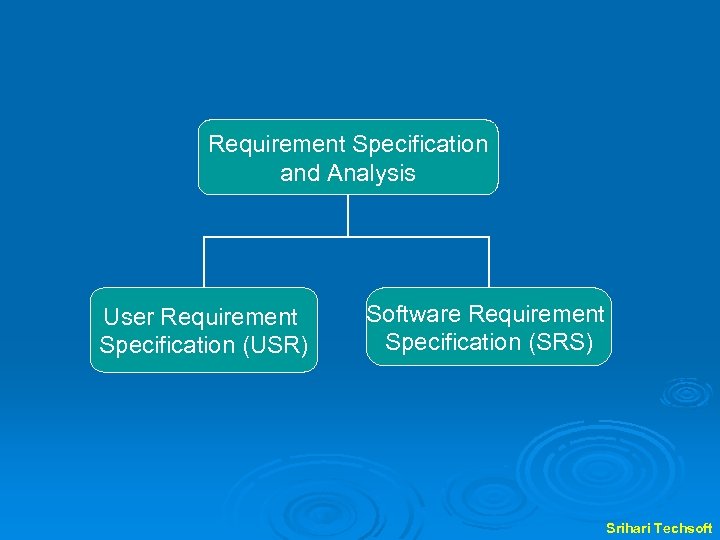 Requirement Specification and Analysis

User Requirement Specification (USR)

Software Requirement Specification (SRS)

Srihari Techsoft